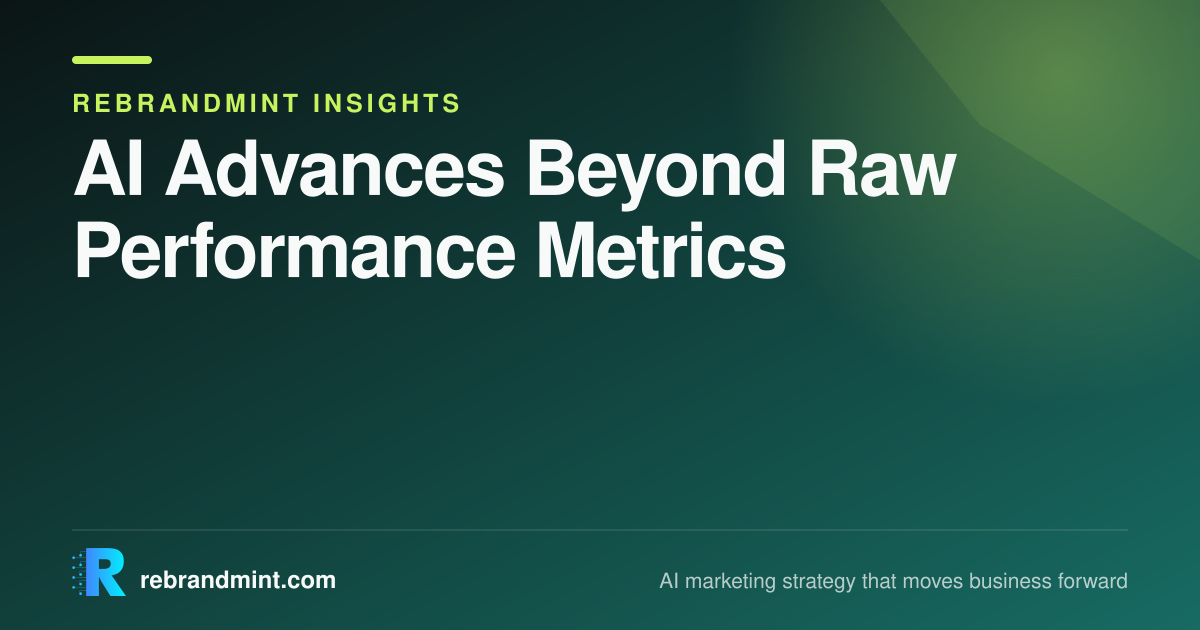 REBRANDMINT INSIGHTS

AI Advances Beyond Raw Performance Metrics

R rebrandmint.com

AI marketing strategy that moves business forward